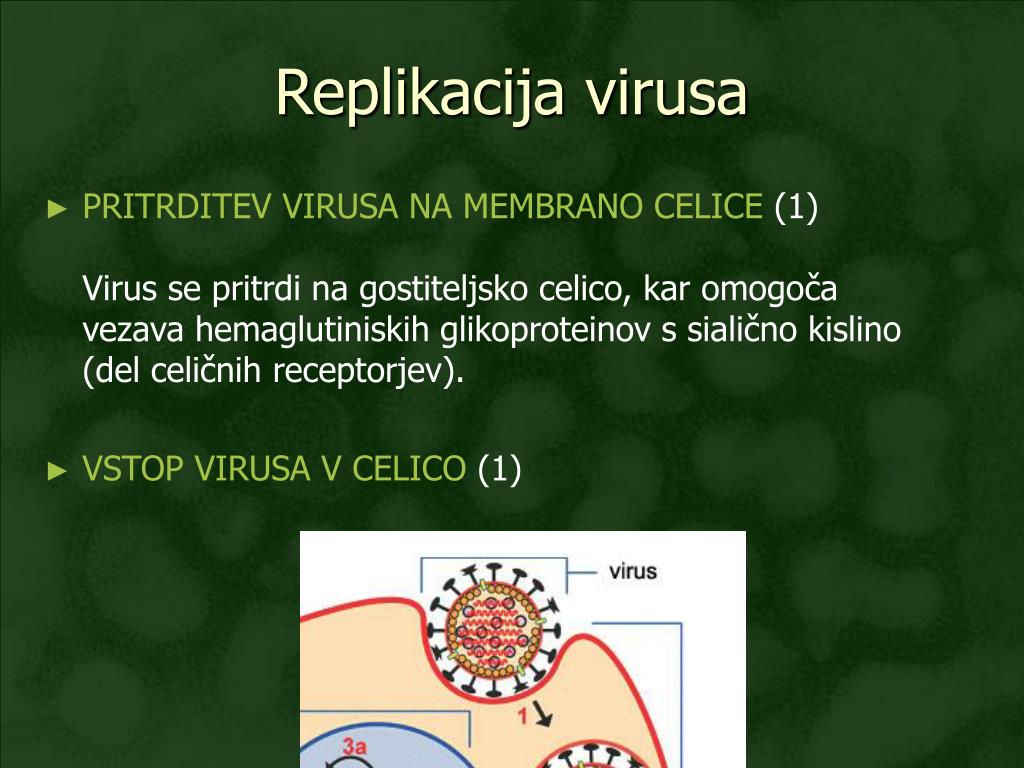 Replikacija virusa

► PRITRDITEV VIRUSA NA MEMBRANO CELICE (1)

Virus se pritrdi na gostiteljsko celico, kar omogoča vezava hemaglutiniskih glikoproteinov s sialično kislino (del celičnih receptorjev).

► VSTOP VIRUSA V CELICO (1)

virus

1

3a